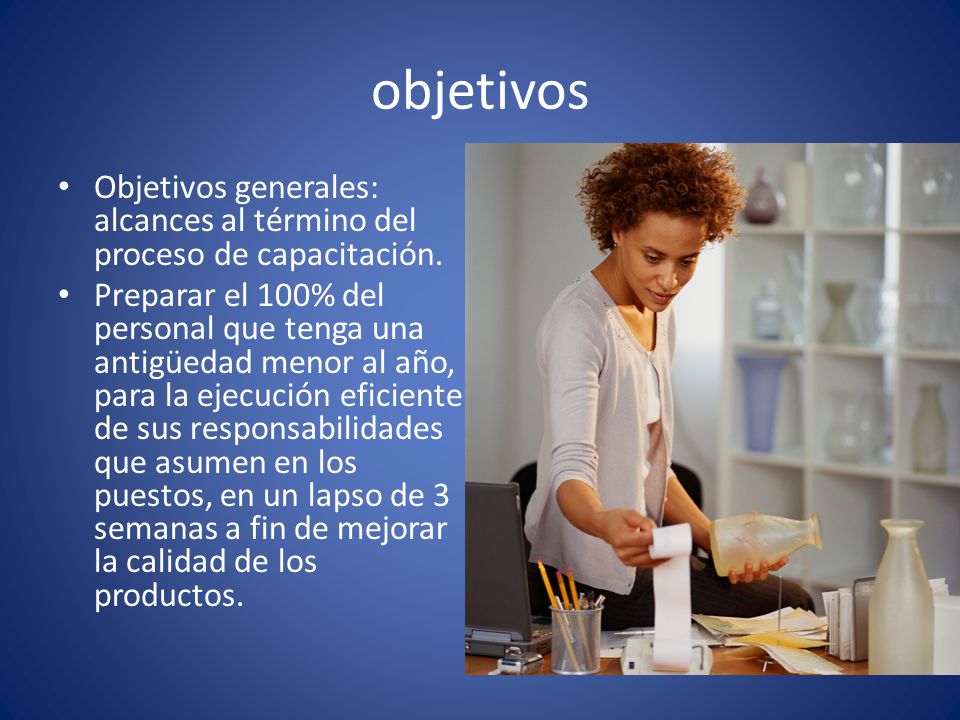 objetivos

• Objetivos generales: alcances al término del proceso de capacitación.
• Preparar el 100% del personal que tenga una antigüedad menor al año, para la ejecución eficiente de sus responsabilidades que asumen en los puestos, en un lapso de 3 semanas a fin de mejorar la calidad de los productos.